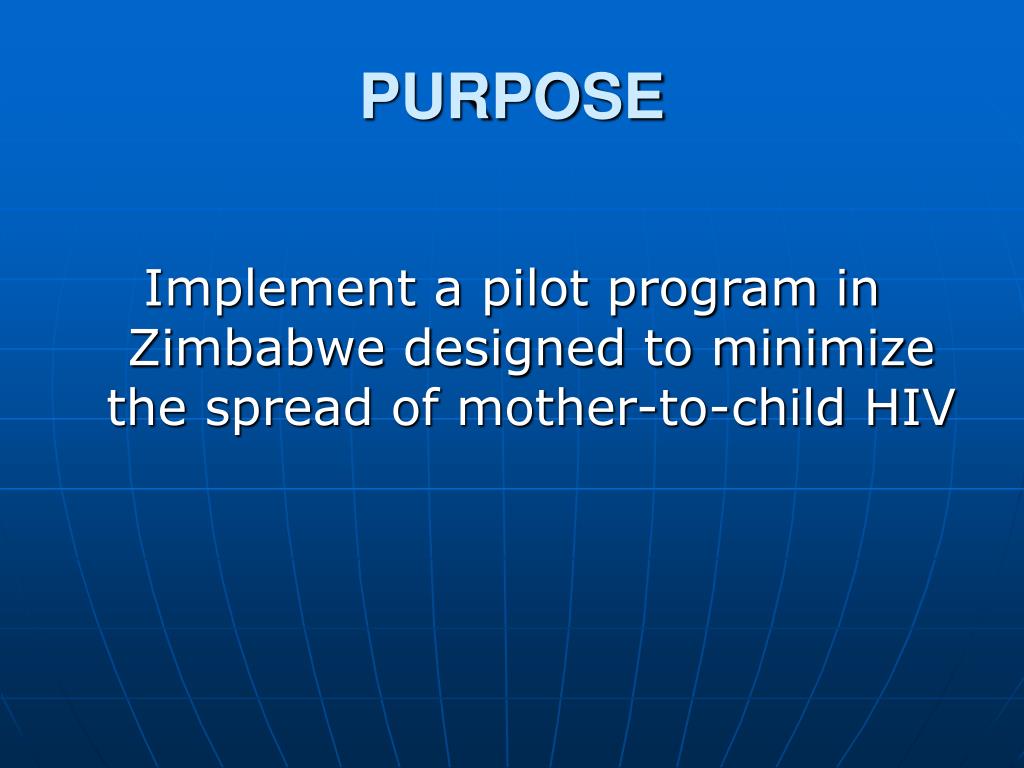 PURPOSE

Implement a pilot program in Zimbabwe designed to minimize the spread of mother-to-child HIV